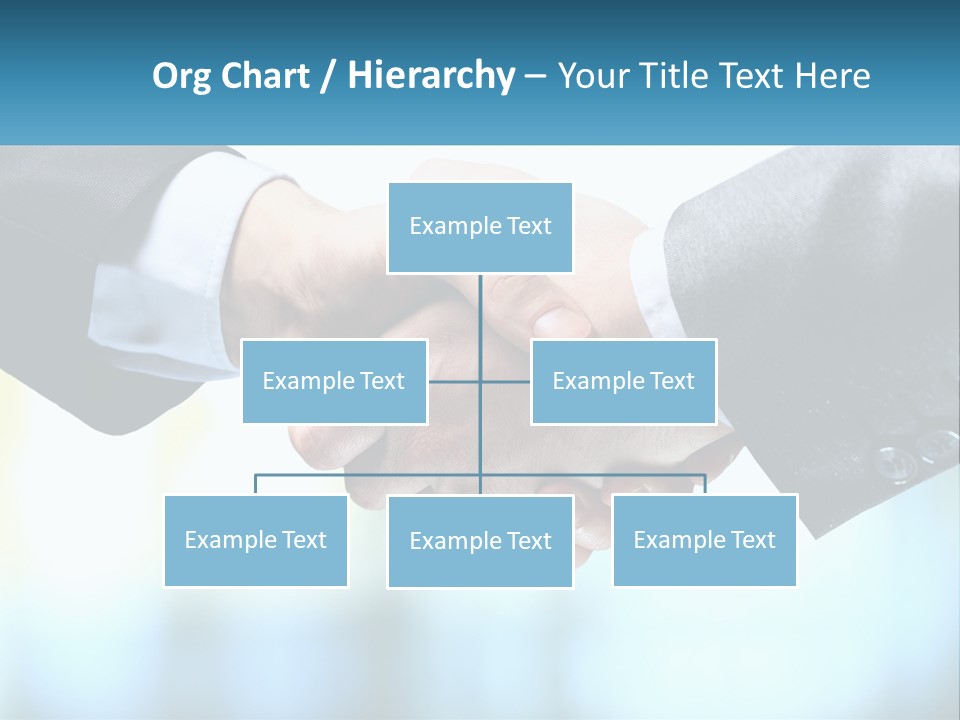 Org Chart / Hierarchy – Your Title Text Here

Example Text

Example Text

Example Text

Example Text

Example Text

Example Text